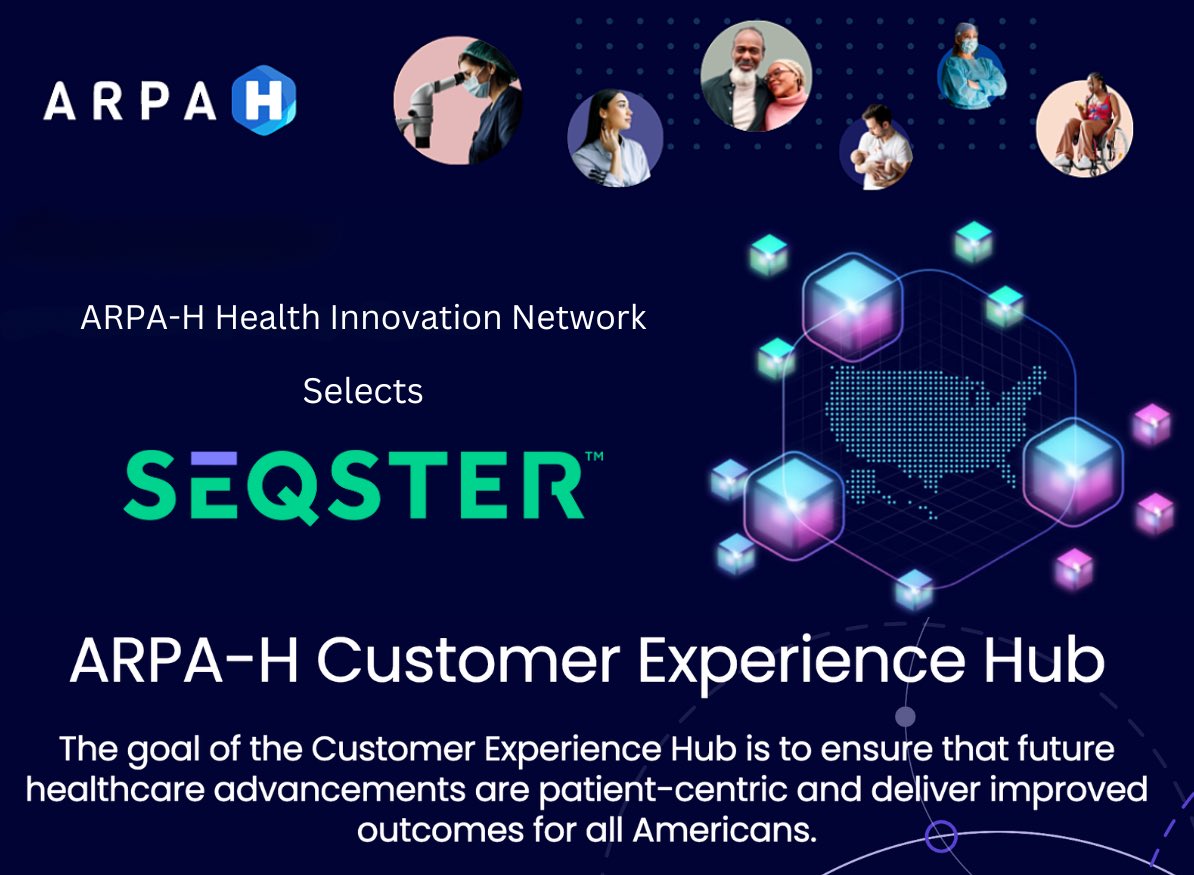 ARPA H

ARPA-H Health Innovation Network

Selects

SEQSTER™

ARPA-H Customer Experience Hub

The goal of the Customer Experience Hub is to ensure that future healthcare advancements are patient-centric and deliver improved outcomes for all Americans.